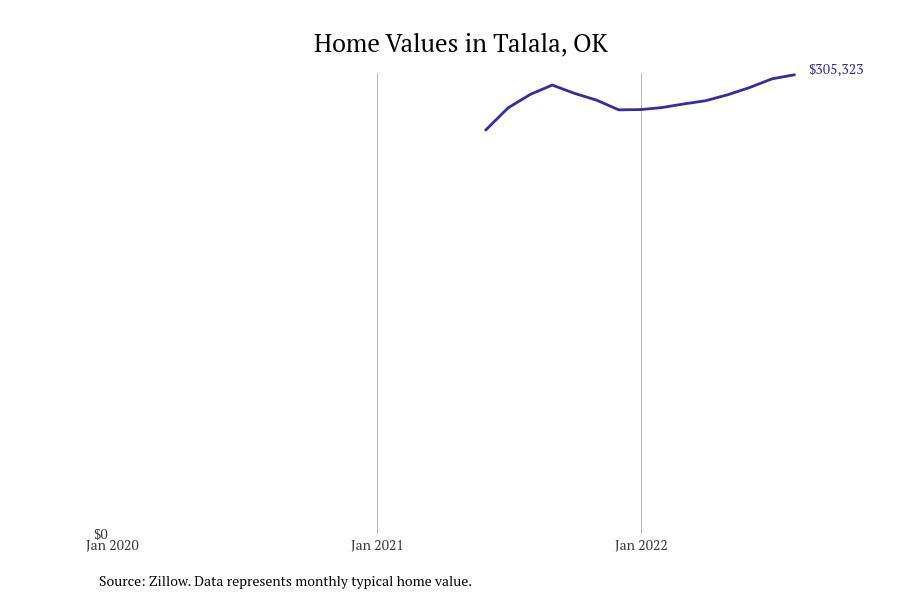 Home Values in Talala, OK

$305,323

$0

Jan 2020

Jan 2021

Jan 2022

Source: Zillow. Data represents monthly typical home value.